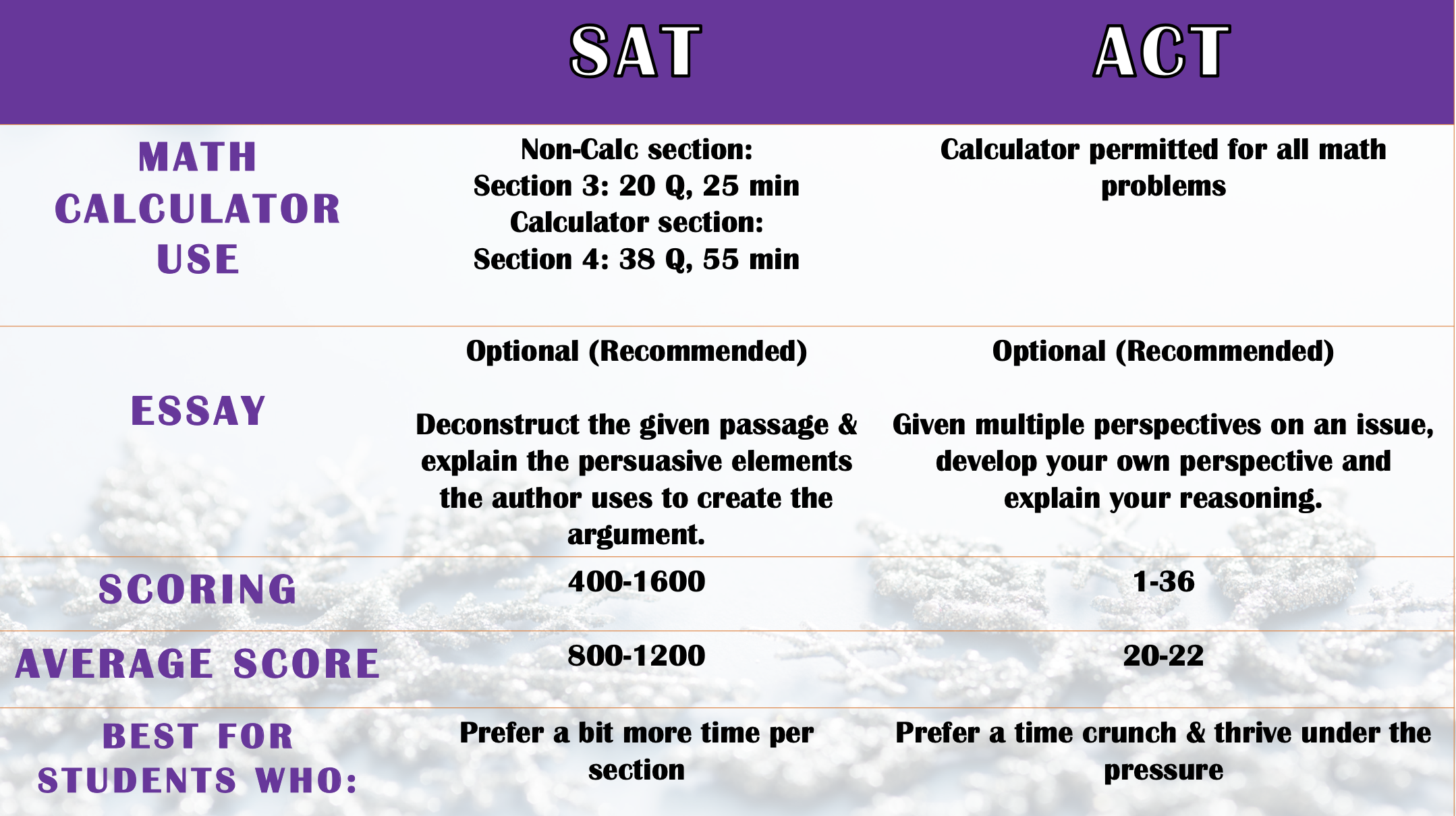 | | SAT | ACT |
|---|---|---|
| MATH CALCULATOR USE | Non-Calc section: Section 3: 20 Q, 25 min Calculator section: Section 4: 38 Q, 55 min | Calculator permitted for all math problems |
| ESSAY | Optional (Recommended) Deconstruct the given passage & explain the persuasive elements the author uses to create the argument. | Optional (Recommended) Given multiple perspectives on an issue, develop your own perspective and explain your reasoning. |
| SCORING | 400-1600 | 1-36 |
| AVERAGE SCORE | 800-1200 | 20-22 |
| BEST FOR STUDENTS WHO: | Prefer a bit more time per section | Prefer a time crunch & thrive under the pressure |